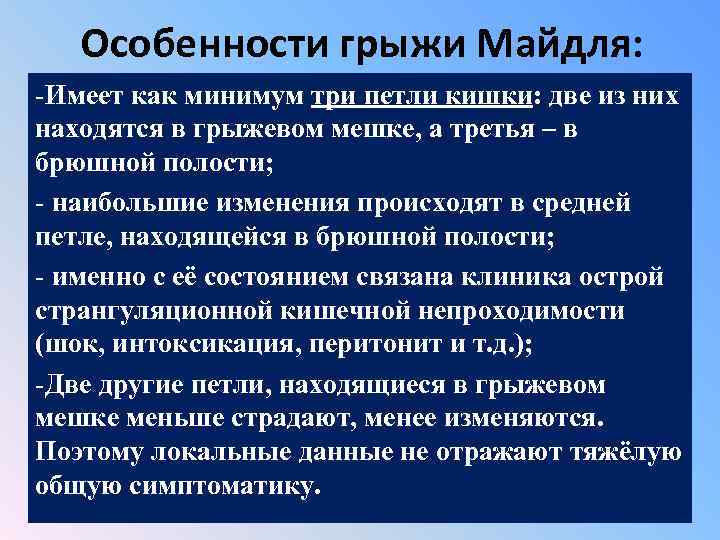 Особенности грыжи Майдля:

-Имеет как минимум три петли кишки: две из них находятся в грыжевом мешке, а третья – в брюшной полости;

- наибольшие изменения происходят в средней петле, находящейся в брюшной полости;

- именно с её состоянием связана клиника острой странгуляционной кишечной непроходимости (шок, интоксикация, перитонит и т.д.);

-Две другие петли, находящиеся в грыжевом мешке меньше страдают, менее изменяются. Поэтому локальные данные не отражают тяжёлую общую симптоматику.